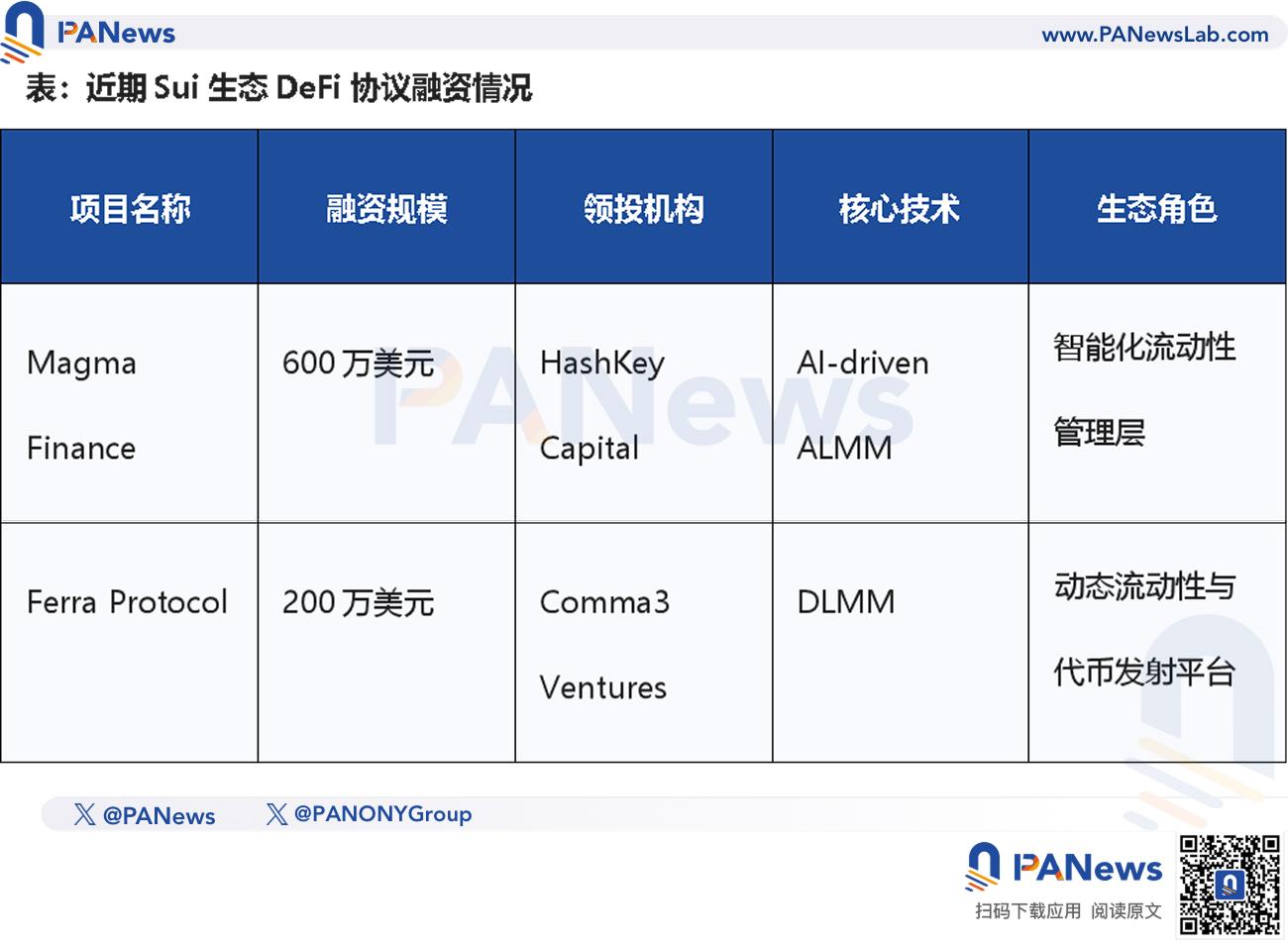 PANews

www.PANewsLab.com

表：近期 Sui 生态 DeFi 协议融资情况

| 项目名称 | 融资规模 | 领投机构 | 核心技术 | 生态角色 |
|---|---|---|---|---|
| Magma Finance | 600 万美元 | HashKey Capital | AI-driven ALMM | 智能化流动性管理层 |
| Ferra Protocol | 200 万美元 | Comma3 Ventures | DLMM | 动态流动性与代币发射平台 |

PANews

@PANews @PANONYGroup

PANews

扫码下载应用 阅读原文